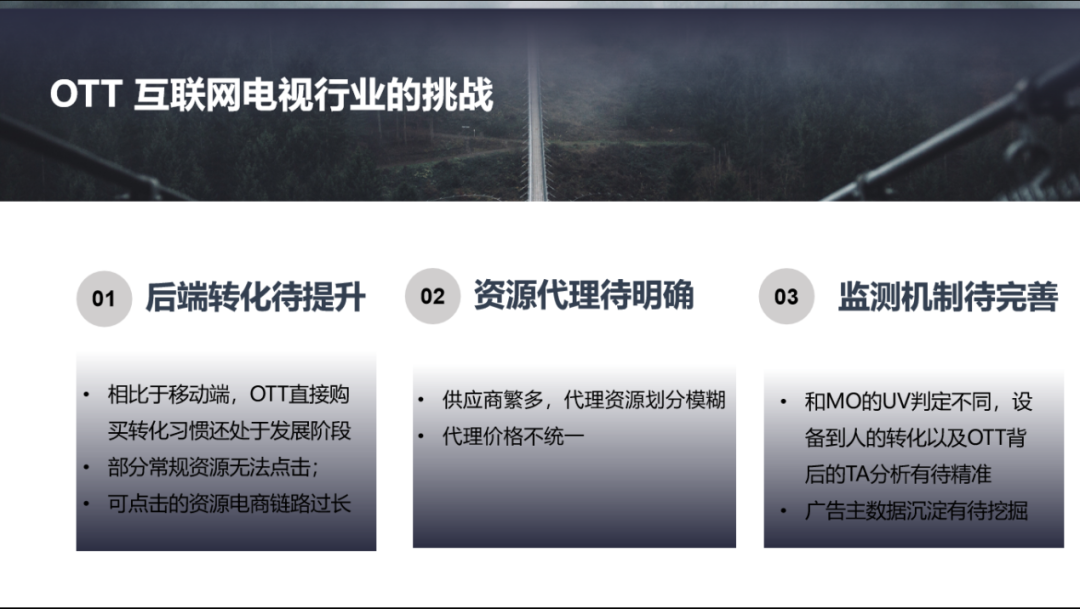 OTT 互联网电视行业的挑战

01 后端转化待提升

• 相比于移动端，OTT直接购买转化习惯还处于发展阶段
• 部分常规资源无法点击；
• 可点击的资源电商链路过长

02 资源代理待明确

• 供应商繁多，代理资源划分模糊
• 代理价格不统一

03 监测机制待完善

• 和MO的UV判定不同，设备到人的转化以及OTT背后的TA分析有待精准
• 广告主数据沉淀有待挖掘